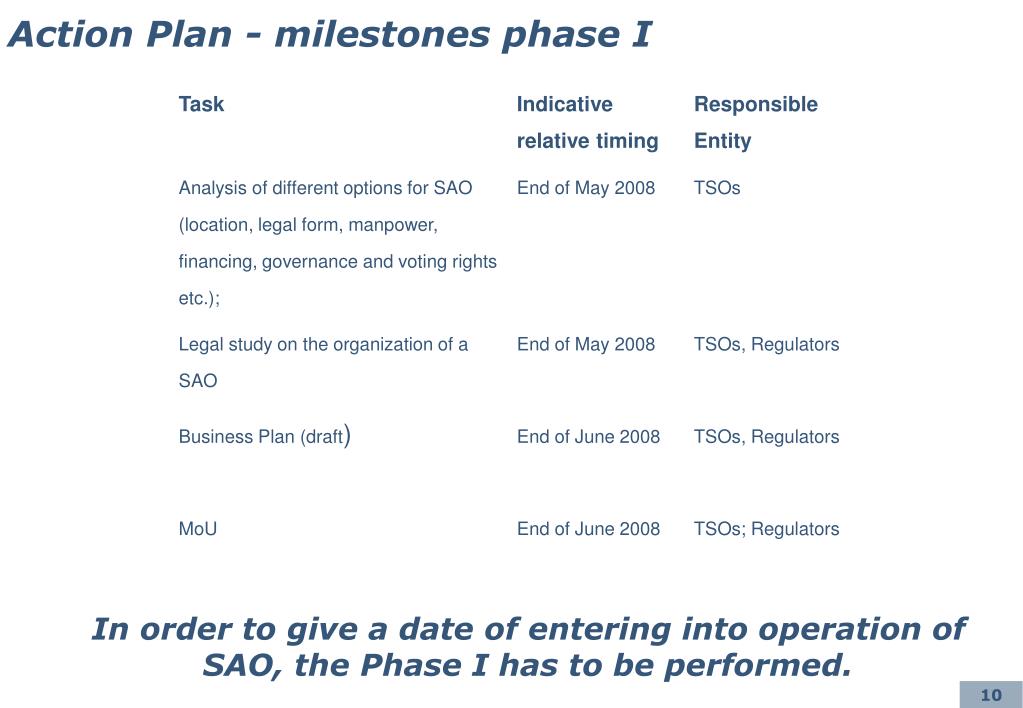 Action Plan - milestones phase I

| Task | Indicative relative timing | Responsible Entity |
|---|---|---|
| Analysis of different options for SAO (location, legal form, manpower, financing, governance and voting rights etc.); | End of May 2008 | TSOs |
| Legal study on the organization of a SAO | End of May 2008 | TSOs, Regulators |
| Business Plan (draft) | End of June 2008 | TSOs, Regulators |
| MoU | End of June 2008 | TSOs; Regulators |

In order to give a date of entering into operation of SAO, the Phase I has to be performed.

10